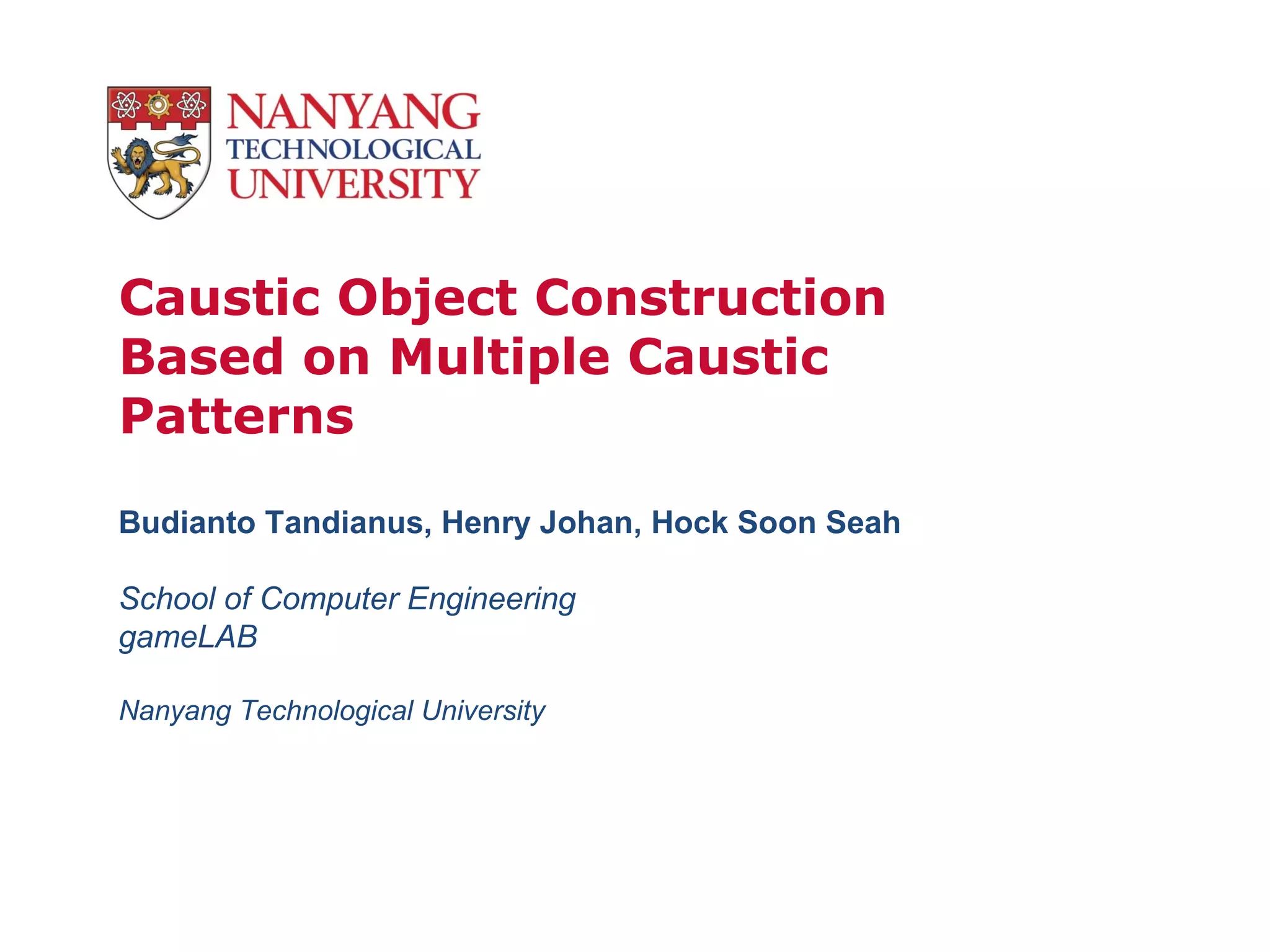 NANYANG
TECHNOLOGICAL
UNIVERSITY

Caustic Object Construction Based on Multiple Caustic Patterns

Budianto Tandianus, Henry Johan, Hock Soon Seah

School of Computer Engineering
gameLAB

Nanyang Technological University